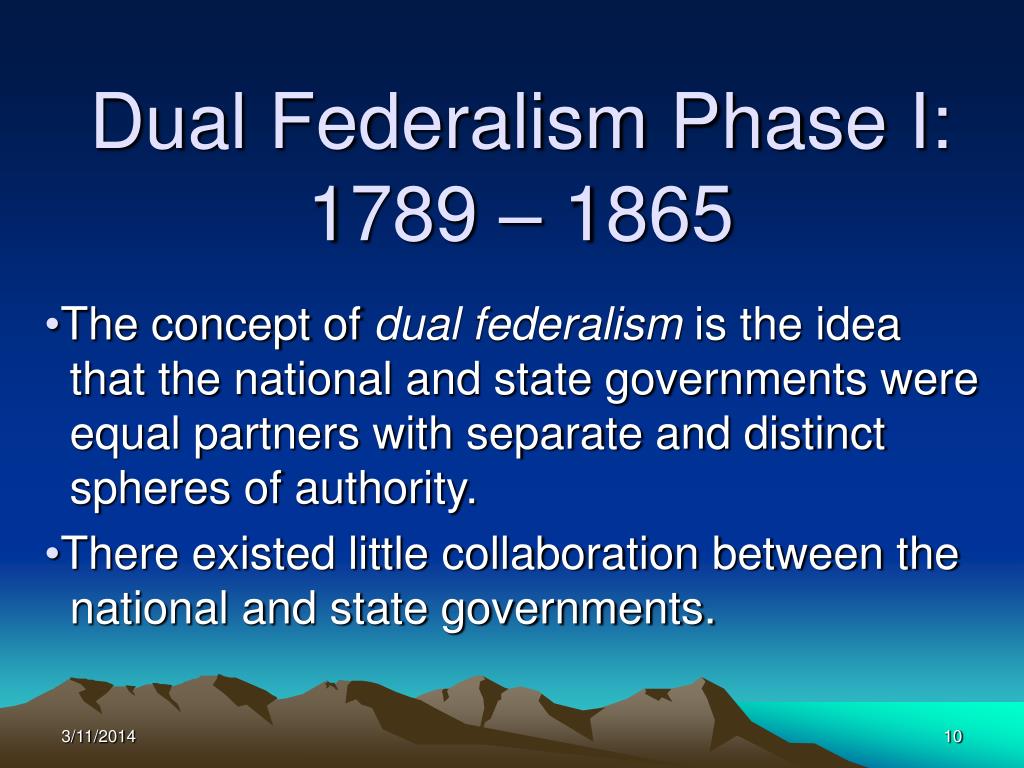 Dual Federalism Phase I: 1789 – 1865

•The concept of dual federalism is the idea that the national and state governments were equal partners with separate and distinct spheres of authority.

•There existed little collaboration between the national and state governments.

3/11/2014

10